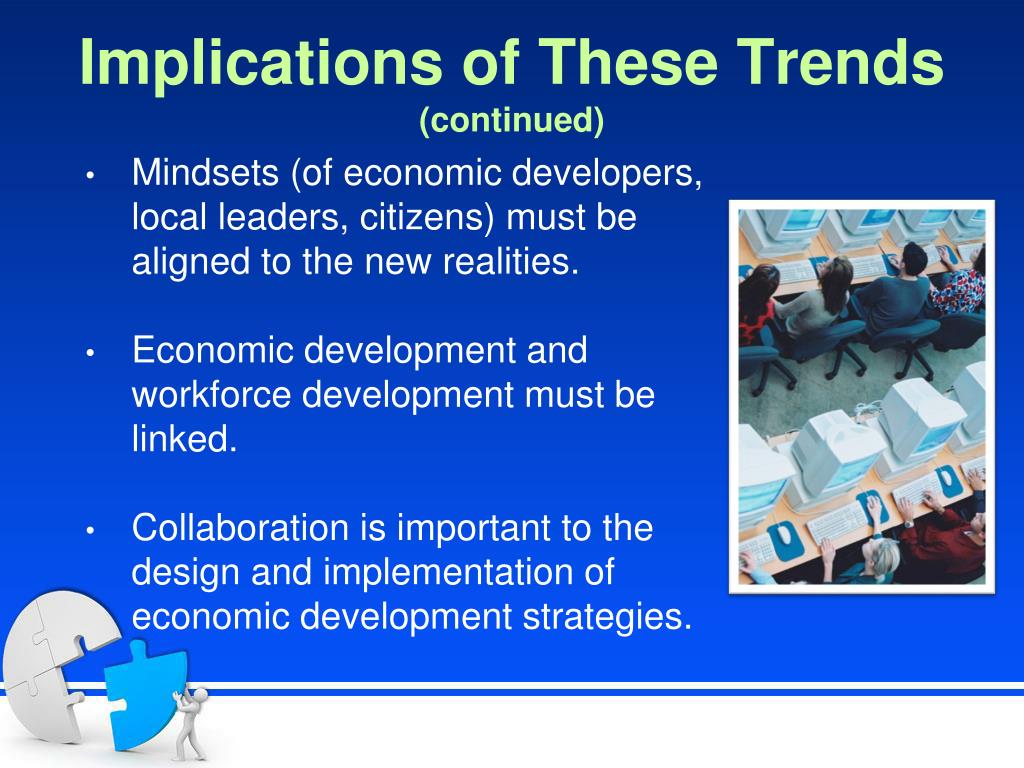 Implications of These Trends
(continued)

• Mindsets (of economic developers, local leaders, citizens) must be aligned to the new realities.

• Economic development and workforce development must be linked.

• Collaboration is important to the design and implementation of economic development strategies.